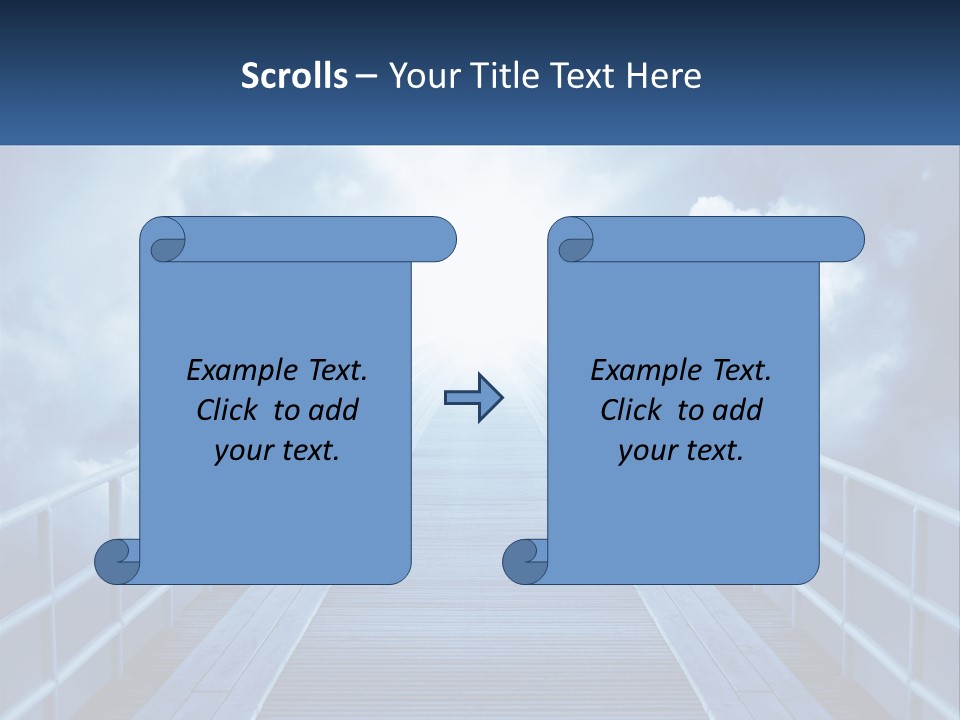 Scrolls – Your Title Text Here

Example Text. Click to add your text.

Example Text. Click to add your text.